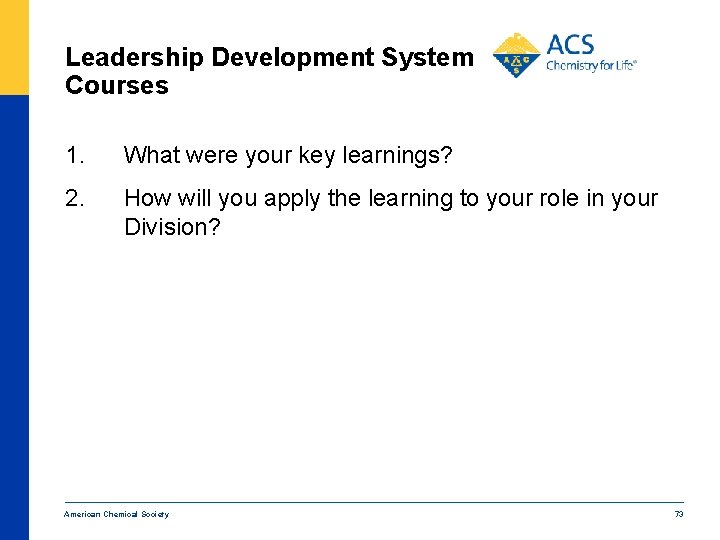 Leadership Development System Courses

ACS
Chemistry for Life®

1. What were your key learnings?

2. How will you apply the learning to your role in your Division?

American Chemical Society

73